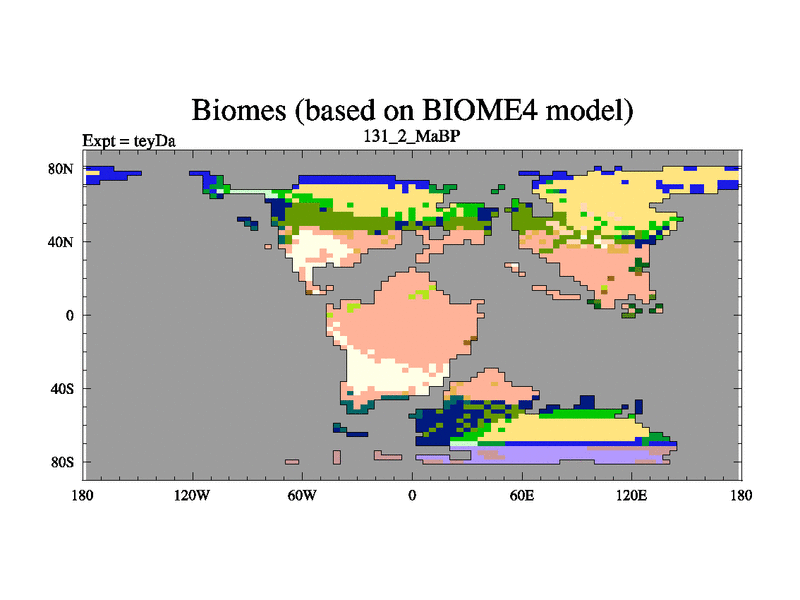 Biomes (based on BIOME4 model)

Expt = teyDa

131_2_MaBP

80N

40N

0

40S

80S

180

120W

60W

0

60E

120E

180